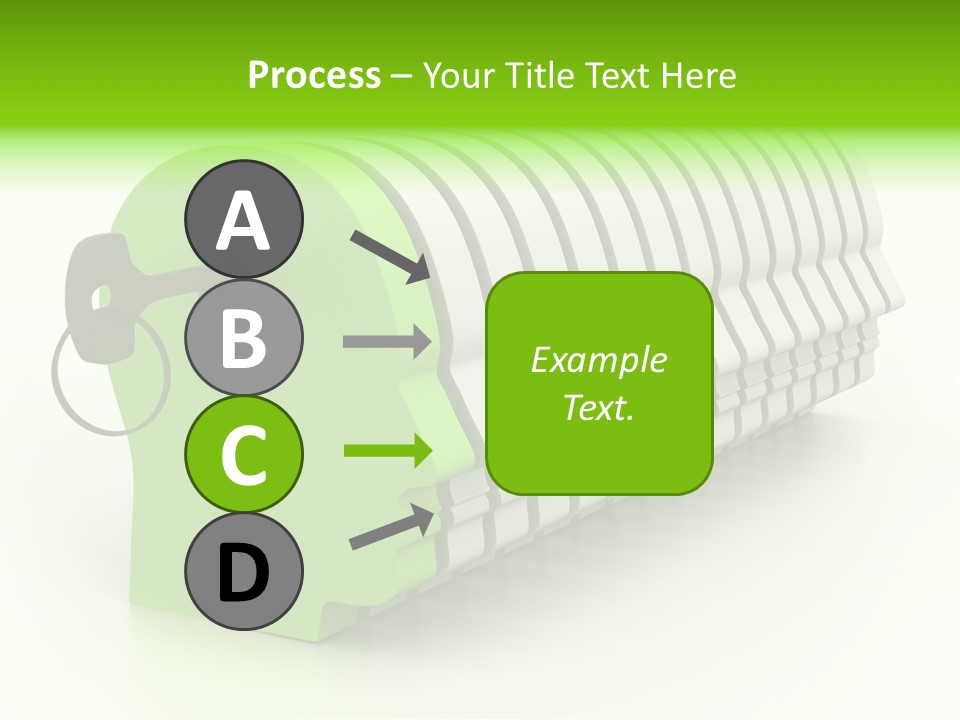 Process – Your Title Text Here

A

B

C

D

Example Text.